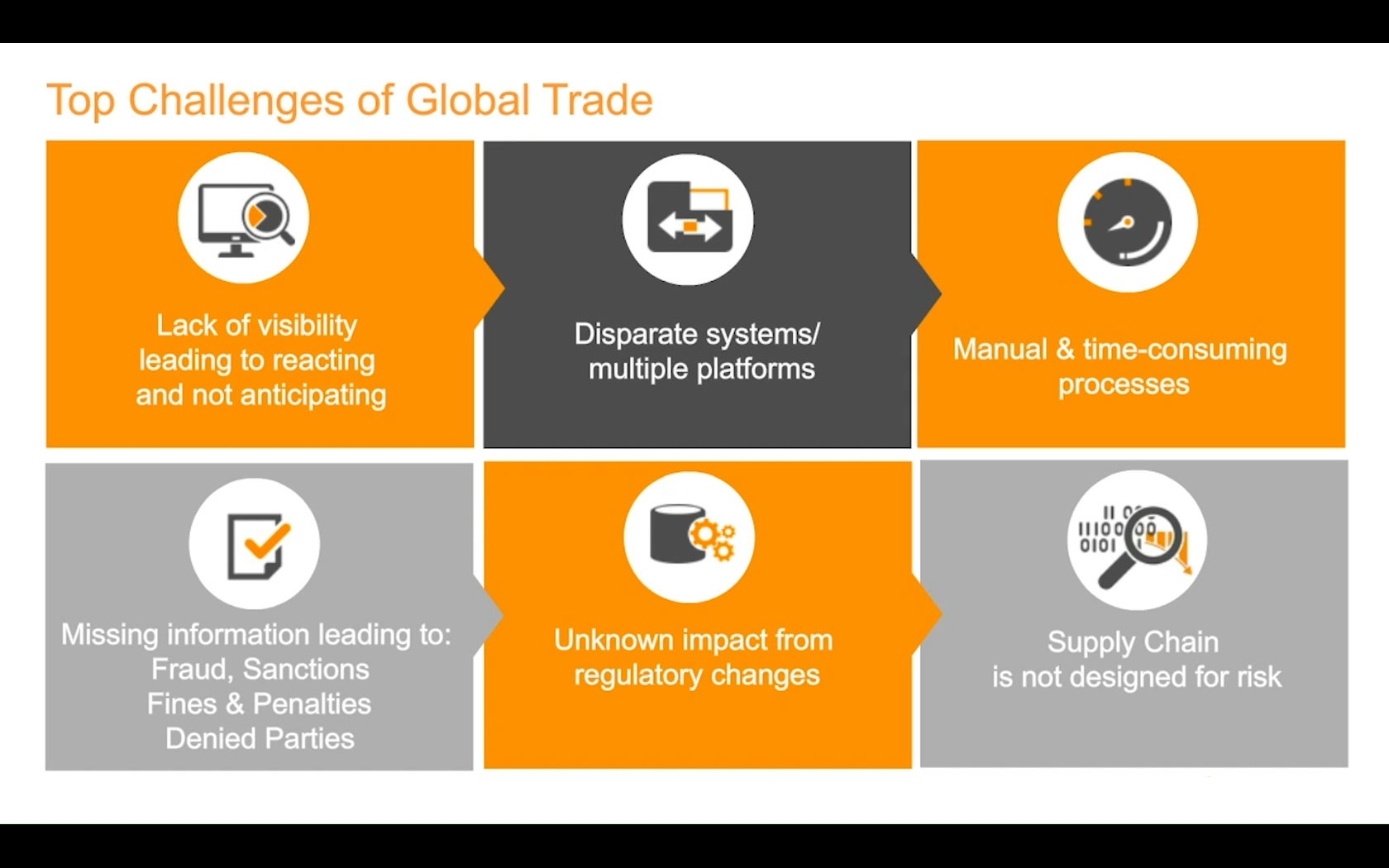 Top Challenges of Global Trade

Lack of visibility leading to reacting and not anticipating

Disparate systems/ multiple platforms

Manual & time-consuming processes

Missing information leading to:
Fraud, Sanctions
Fines & Penalties
Denied Parties

Unknown impact from regulatory changes

Supply Chain is not designed for risk